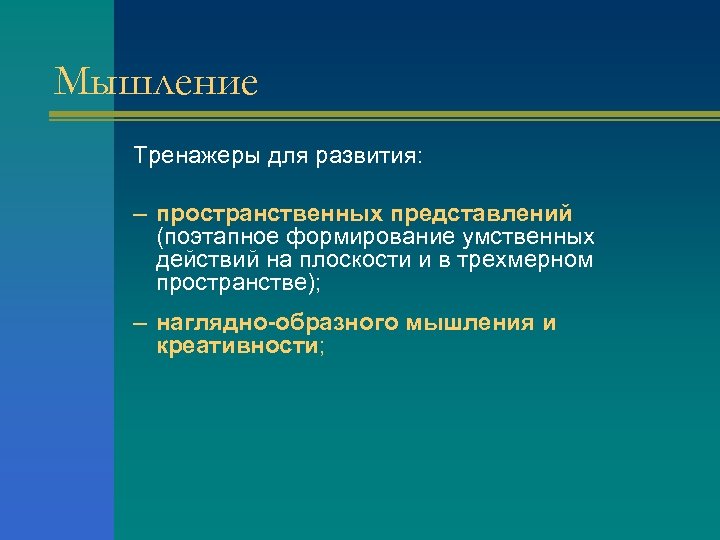 Мышление

Тренажеры для развития:

– пространственных представлений (поэтапное формирование умственных действий на плоскости и в трехмерном пространстве);

– наглядно-образного мышления и креативности;